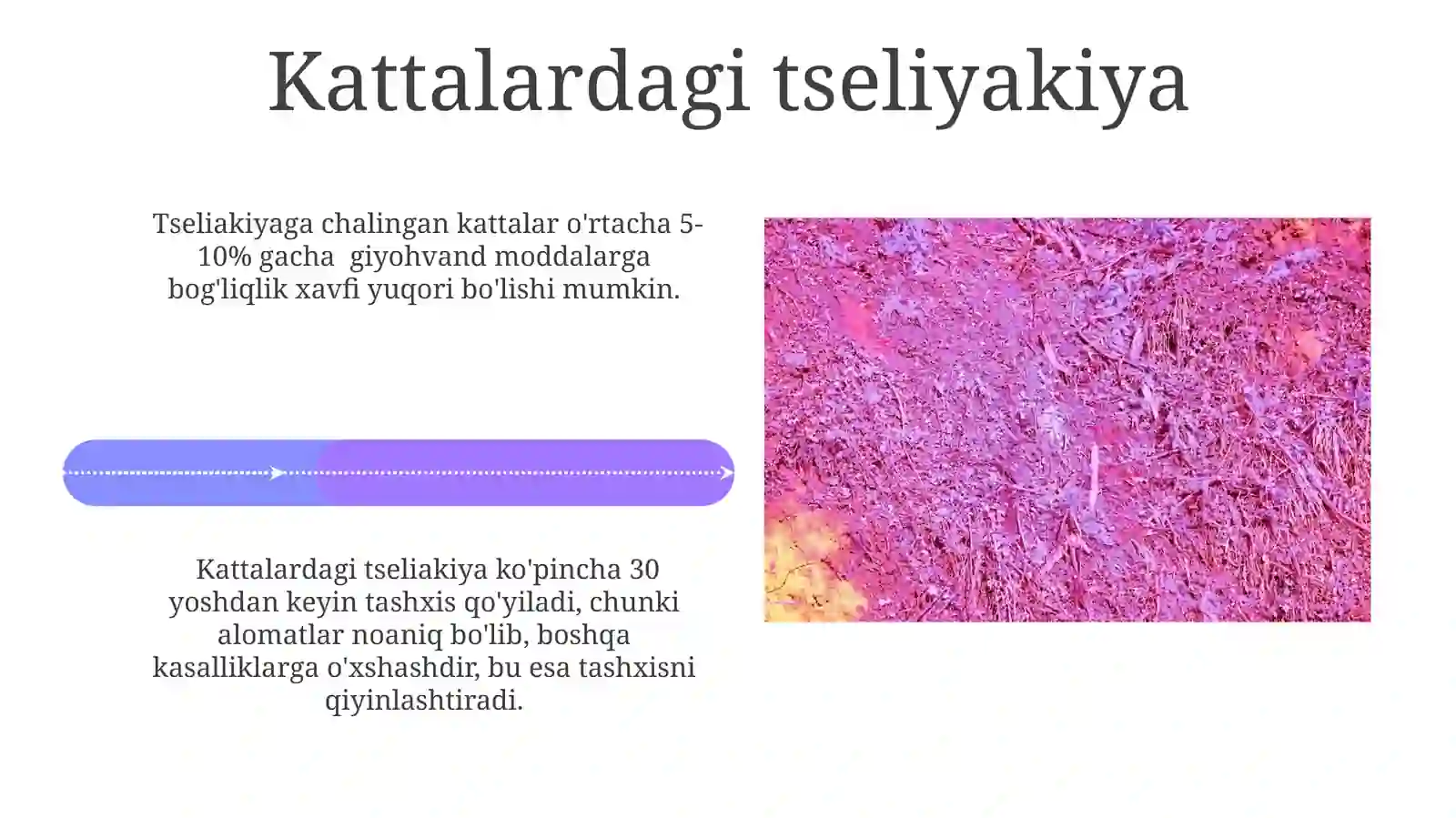 Kattalardagi tseliyakiya

Tseliakiyaga chalingan kattalar o'rtacha 5-10% gacha giyohvand moddalarga bog'liqlik xavfi yuqori bo'lishi mumkin.

Kattalardagi tseliakiya ko'pincha 30 yoshdan keyin tashxis qo'yiladi, chunki alomatlar noaniq bo'lib, boshqa kasalliklarga o'xshashdir, bu esa tashxisni qiyinlashtiradi.